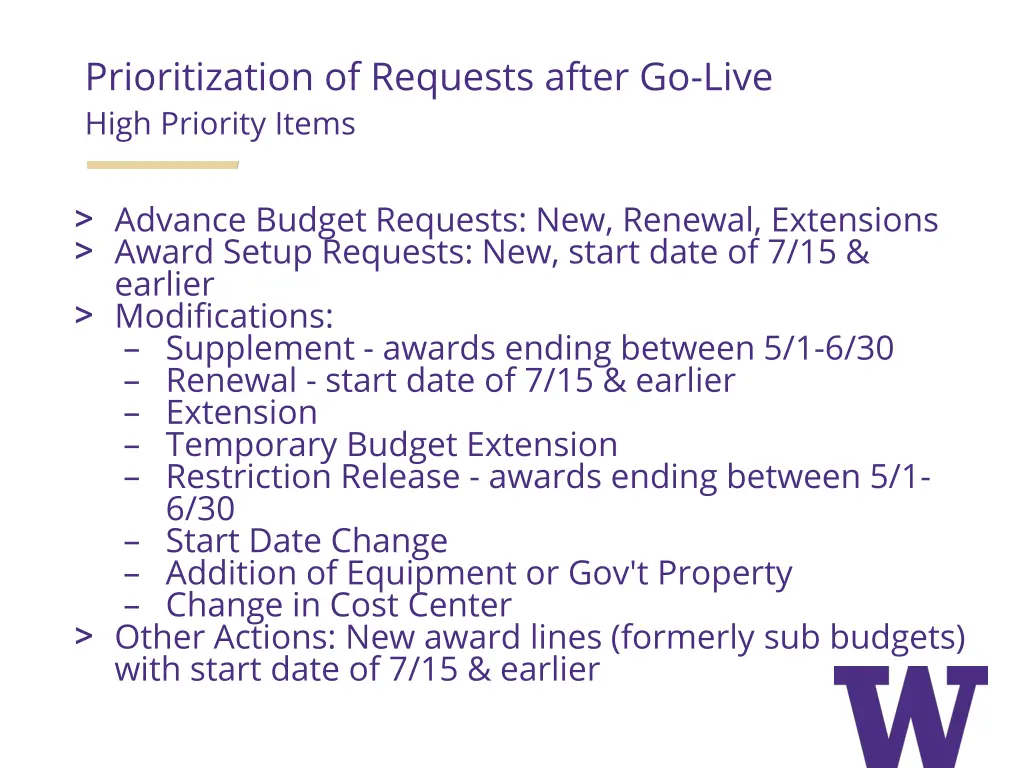 Prioritization of Requests after Go-Live
High Priority Items

> Advance Budget Requests: New, Renewal, Extensions
> Award Setup Requests: New, start date of 7/15 & earlier
> Modifications:
– Supplement - awards ending between 5/1-6/30
– Renewal - start date of 7/15 & earlier
– Extension
– Temporary Budget Extension
– Restriction Release - awards ending between 5/1-6/30
– Start Date Change
– Addition of Equipment or Gov't Property
– Change in Cost Center
> Other Actions: New award lines (formerly sub budgets) with start date of 7/15 & earlier

W